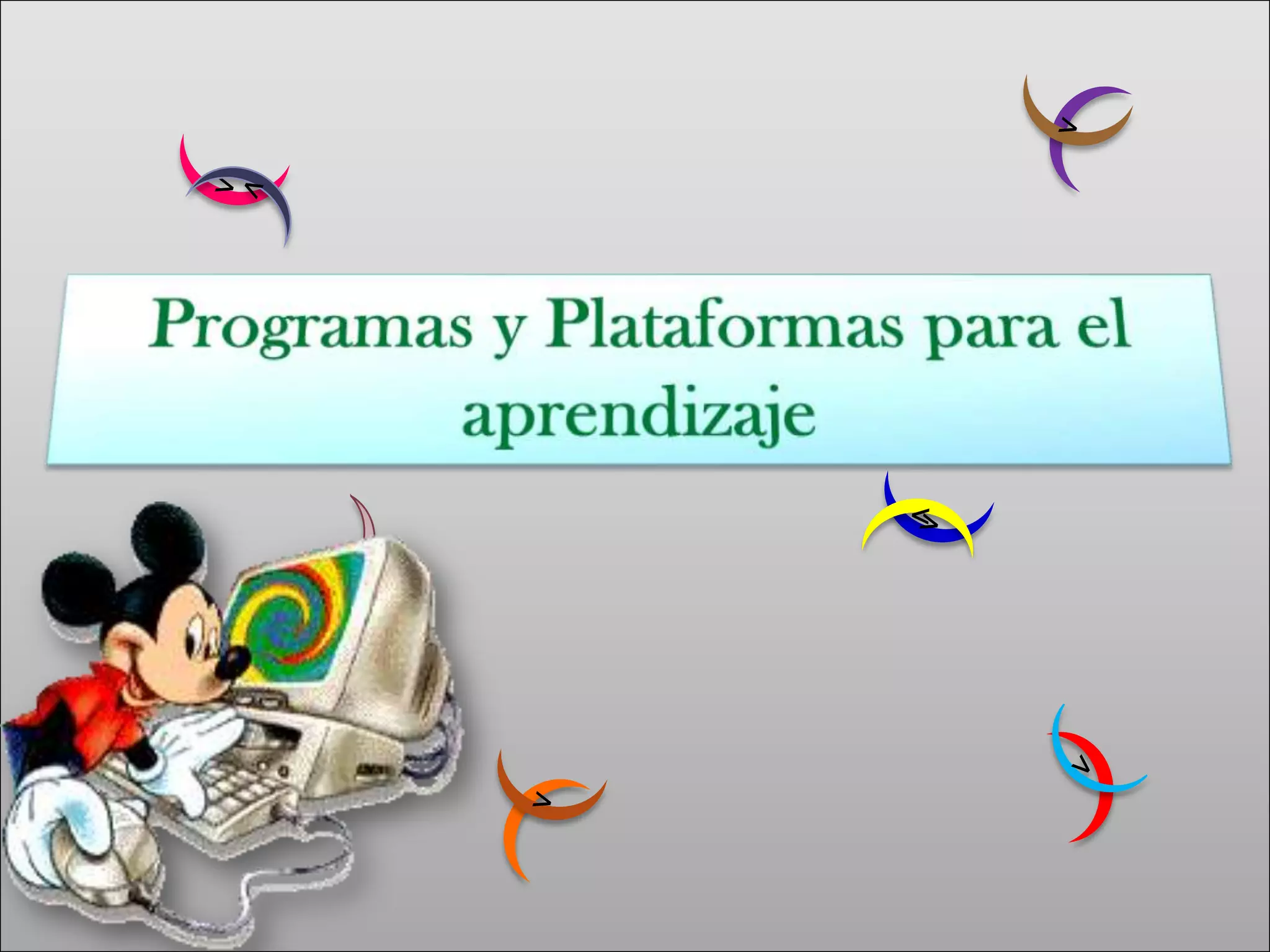 Programas y Plataformas para el aprendizaje